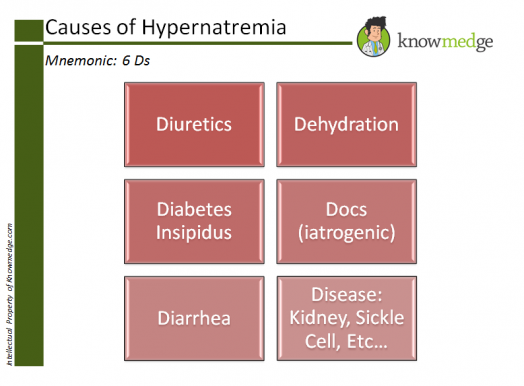 Causes of Hypernatremia

knowmedge

Mnemonic: 6 Ds

Diuretics

Dehydration

Diabetes Insipidus

Docs (iatrogenic)

Diarrhea

Disease: Kidney, Sickle Cell, Etc…

Intellectual Property of Knowmedge.com